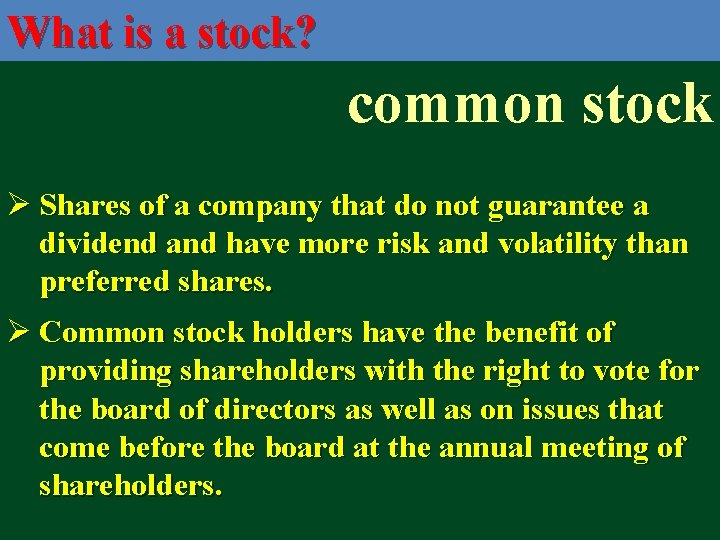 What is a stock?

common stock

➢ Shares of a company that do not guarantee a dividend and have more risk and volatility than preferred shares.

➢ Common stock holders have the benefit of providing shareholders with the right to vote for the board of directors as well as on issues that come before the board at the annual meeting of shareholders.